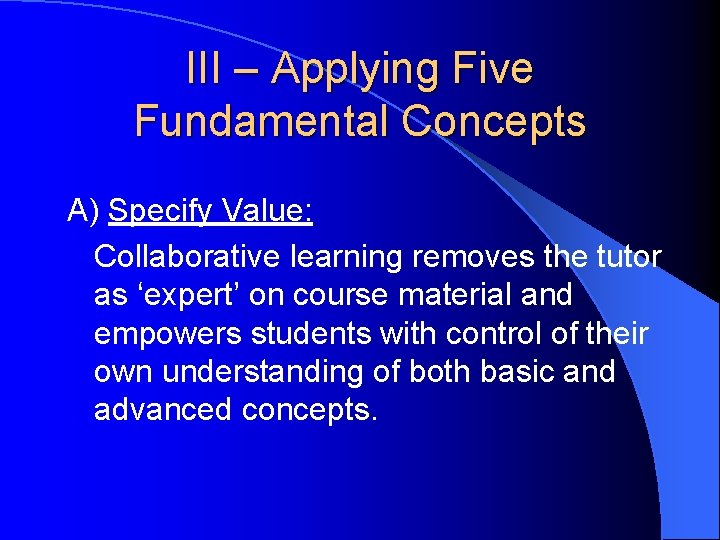 III – Applying Five Fundamental Concepts

A) Specify Value:

Collaborative learning removes the tutor as ‘expert’ on course material and empowers students with control of their own understanding of both basic and advanced concepts.